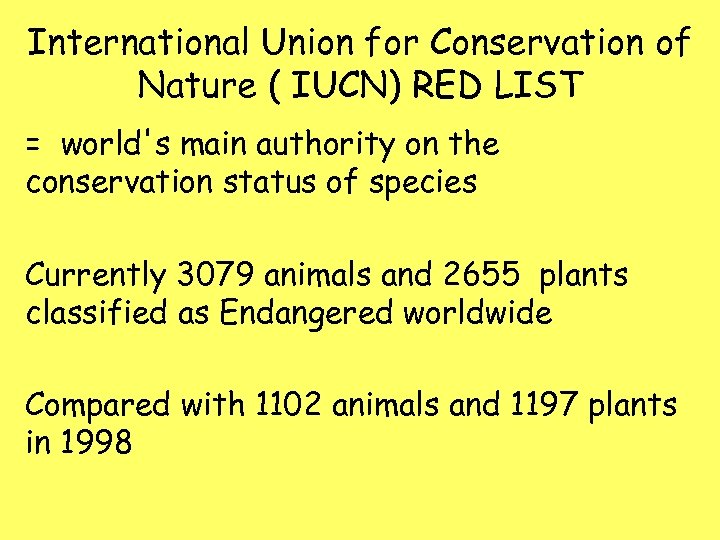 International Union for Conservation of Nature ( IUCN) RED LIST

= world's main authority on the conservation status of species

Currently 3079 animals and 2655 plants classified as Endangered worldwide

Compared with 1102 animals and 1197 plants in 1998